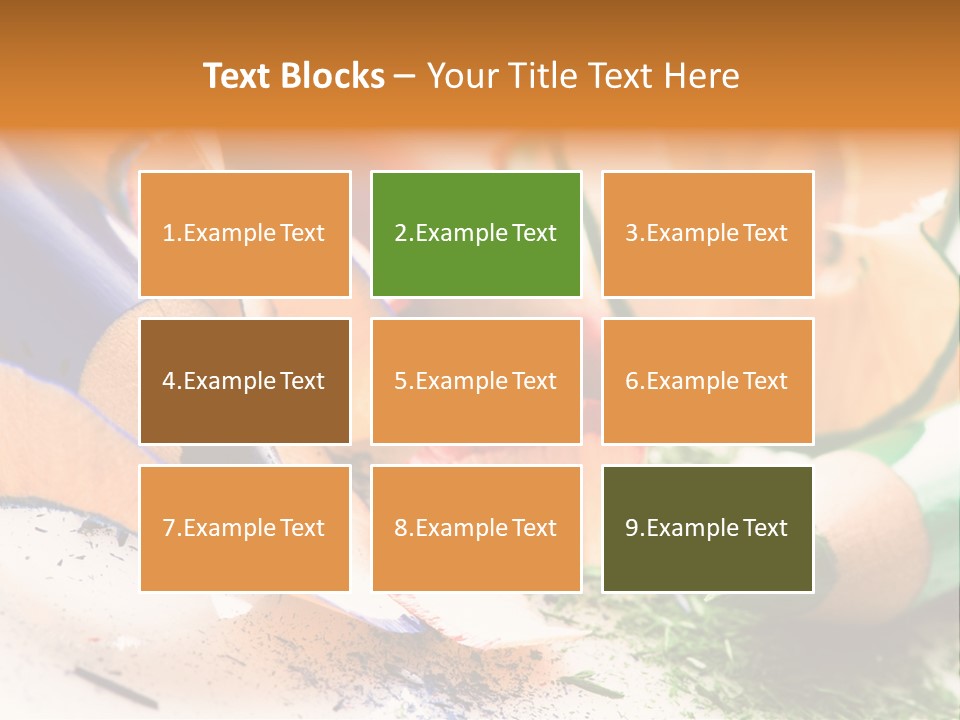 Text Blocks – Your Title Text Here

1.Example Text

2.Example Text

3.Example Text

4.Example Text

5.Example Text

6.Example Text

7.Example Text

8.Example Text

9.Example Text